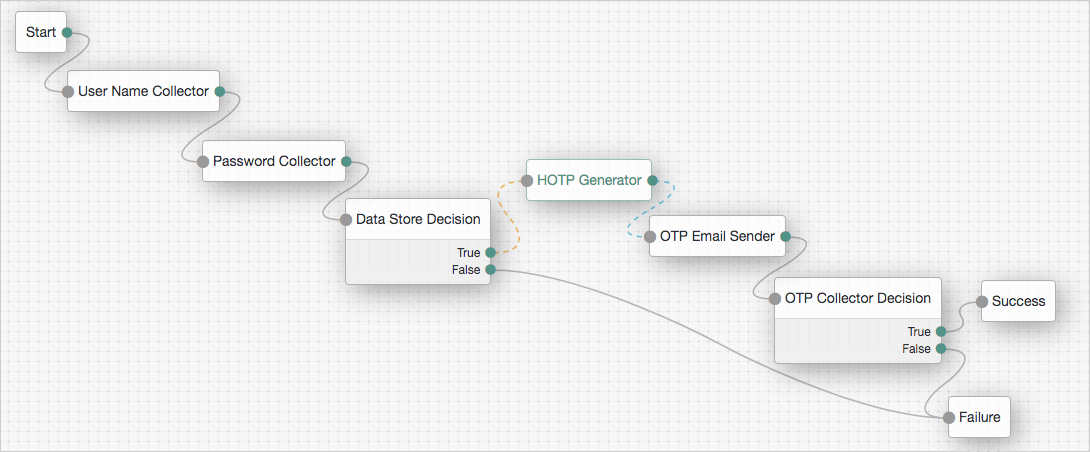 Start

User Name Collector

Password Collector

Data Store Decision
True
False

HOTP Generator

OTP Email Sender

OTP Collector Decision
True
False

Success

Failure